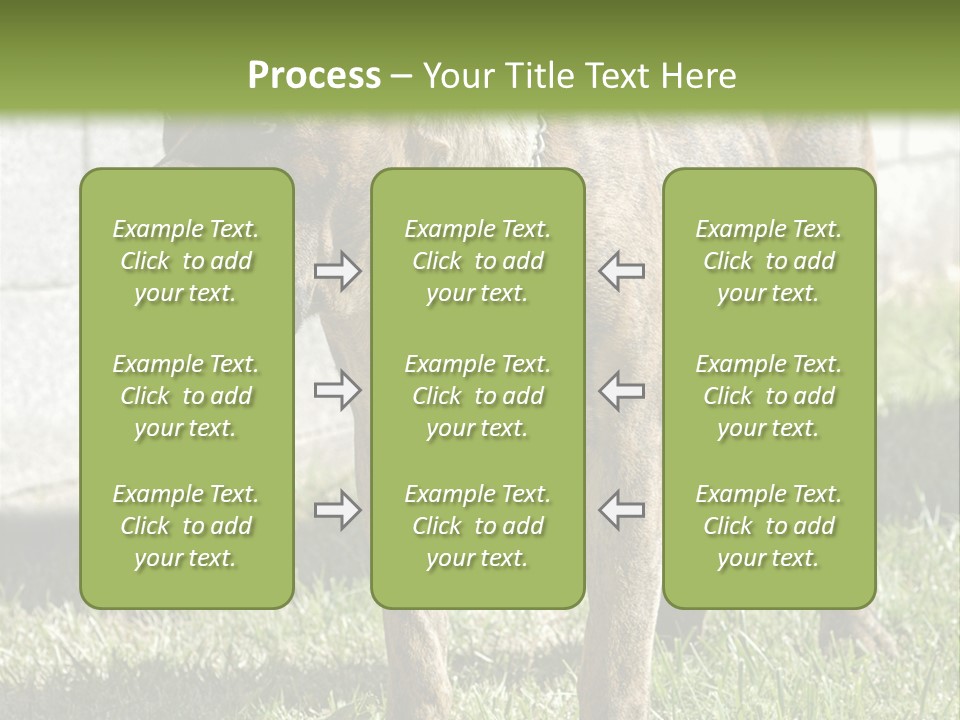 Process – Your Title Text Here

Example Text. Click to add your text.

Example Text. Click to add your text.

Example Text. Click to add your text.

Example Text. Click to add your text.

Example Text. Click to add your text.

Example Text. Click to add your text.

Example Text. Click to add your text.

Example Text. Click to add your text.

Example Text. Click to add your text.